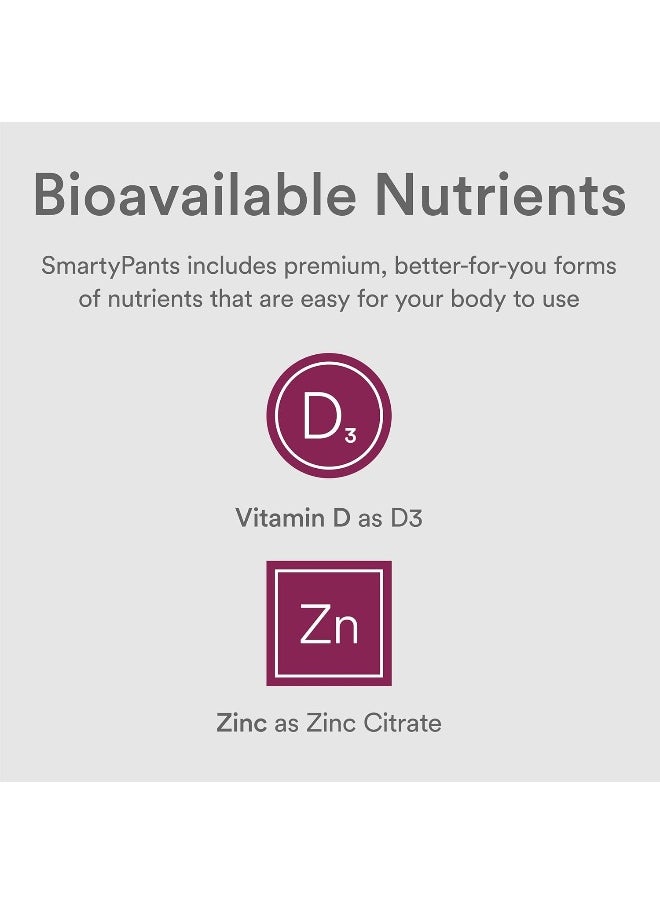 Bioavailable Nutrients

SmartyPants includes premium, better-for-you forms of nutrients that are easy for your body to use

$D_3$

Vitamin D as D3

Zn

Zinc as Zinc Citrate